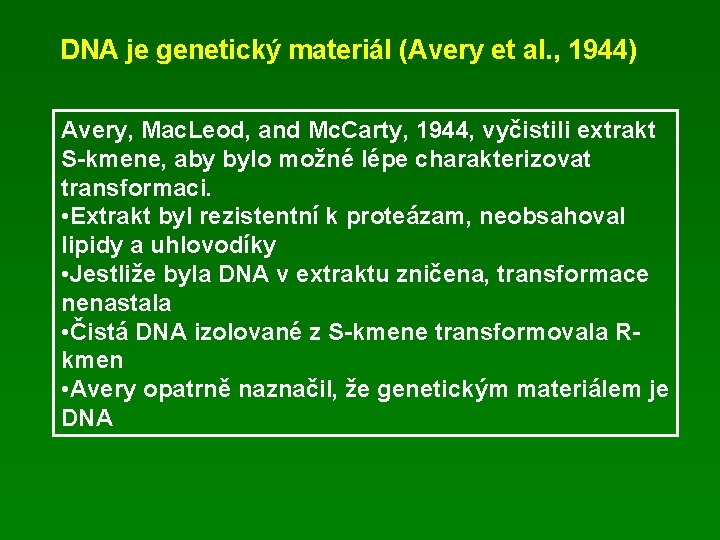 DNA je genetický materiál (Avery et al., 1944)

Avery, MacLeod, and McCarty, 1944, vyčistili extrakt S-kmene, aby bylo možné lépe charakterizovat transformaci.
•Extrakt byl rezistentní k proteázam, neobsahoval lipidy a uhlovodíky
•Jestliže byla DNA v extraktu zničena, transformace nenastala
•Čistá DNA izolované z S-kmene transformovala R-kmen
•Avery opatrně naznačil, že genetickým materiálem je DNA